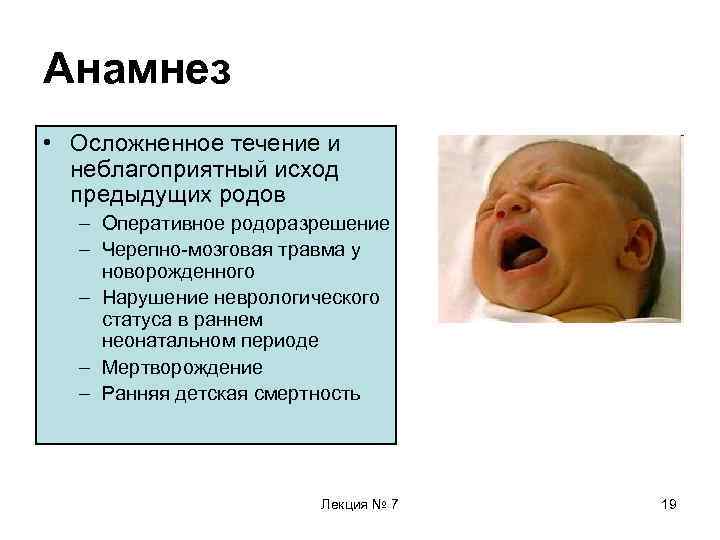 Анамнез

• Осложненное течение и неблагоприятный исход предыдущих родов
– Оперативное родоразрешение
– Черепно-мозговая травма у новорожденного
– Нарушение неврологического статуса в раннем неонатальном периоде
– Мертворождение
– Ранняя детская смертность

Лекция № 7

19